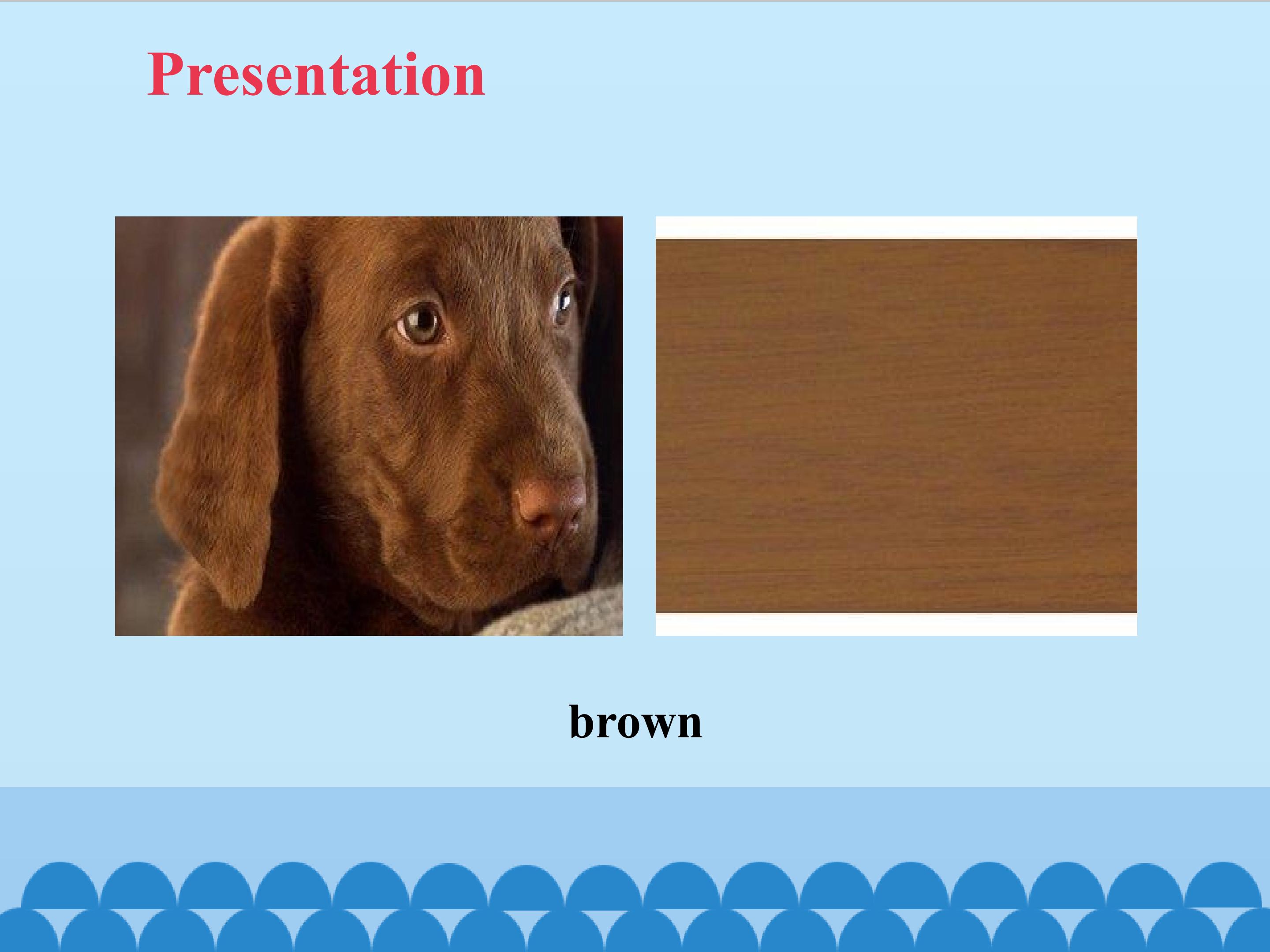 Presentation

brown